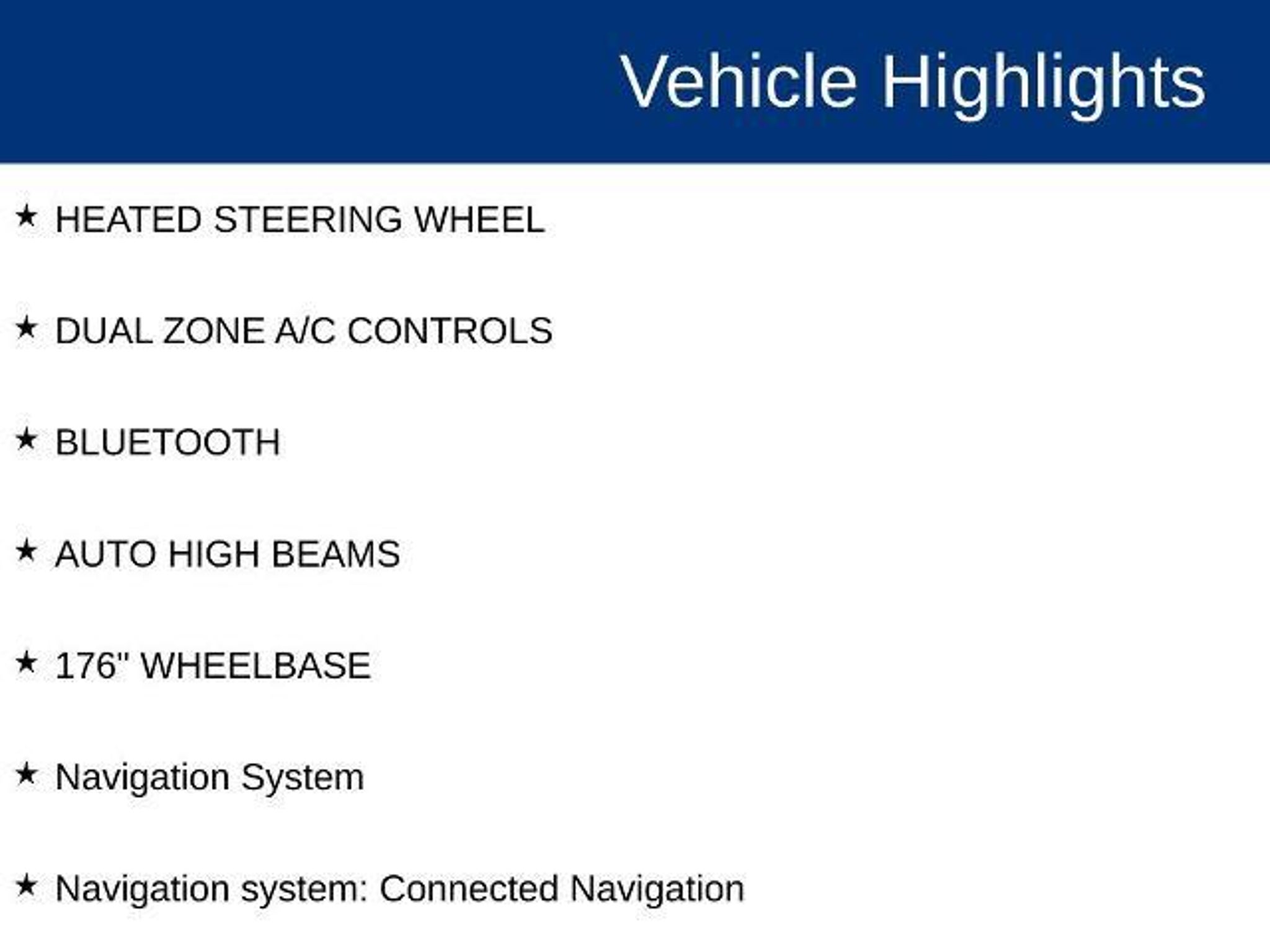 Vehicle Highlights

★ HEATED STEERING WHEEL

★ DUAL ZONE A/C CONTROLS

★ BLUETOOTH

★ AUTO HIGH BEAMS

★ 176" WHEELBASE

★ Navigation System

★ Navigation system: Connected Navigation